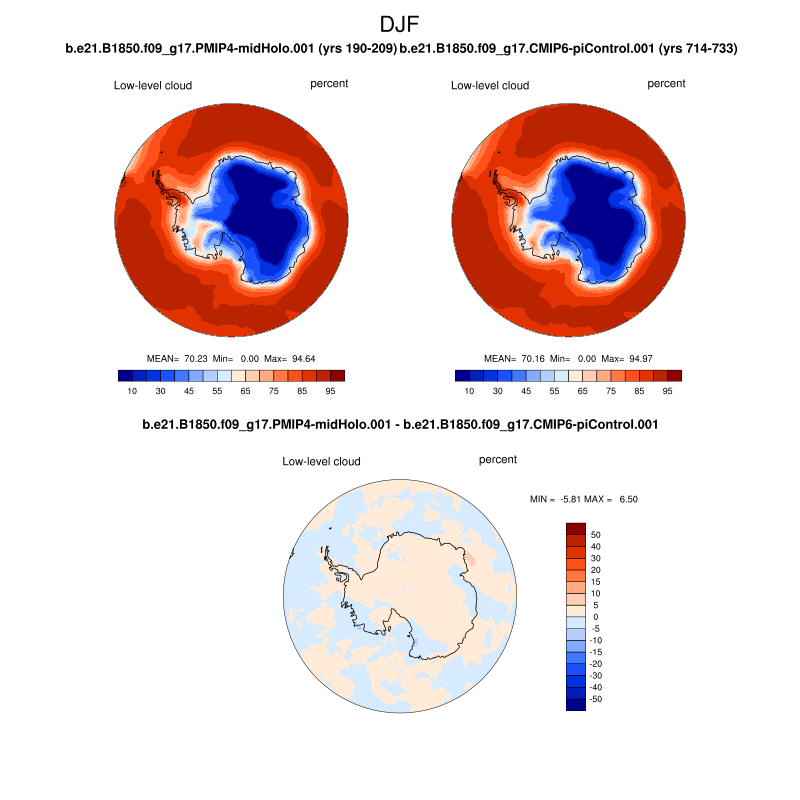 DJF

b.e21.B1850.f09_g17.PMIP4-midHolo.001 (yrs 190-209)

Low-level cloud

percent

MEAN= 70.23 Min= 0.00 Max= 94.64

10 30 45 55 65 75 85 95

b.e21.B1850.f09_g17.CMIP6-piControl.001 (yrs 714-733)

Low-level cloud

percent

MEAN= 70.16 Min= 0.00 Max= 94.97

10 30 45 55 65 75 85 95

b.e21.B1850.f09_g17.PMIP4-midHolo.001 - b.e21.B1850.f09_g17.CMIP6-piControl.001

Low-level cloud

percent

MIN = -5.81 MAX = 6.50

50
40
30
20
15
10
5
0
-5
-10
-15
-20
-30
-40
-50